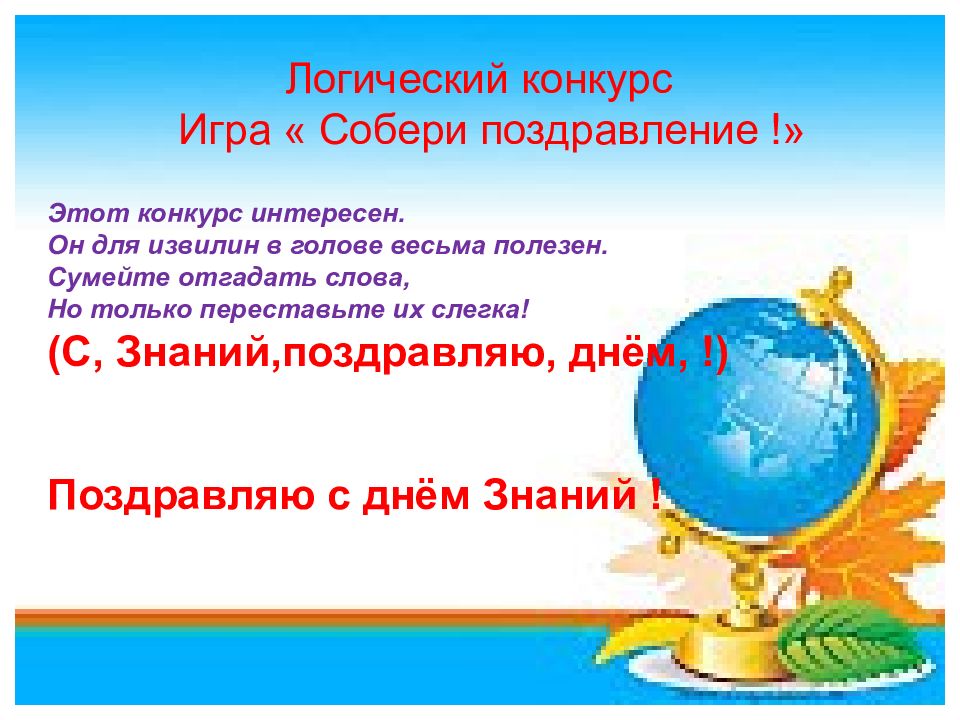 Логический конкурс
Игра « Собери поздравление !»

Этот конкурс интересен.
Он для извилин в голове весьма полезен.
Сумейте отгадать слова,
Но только переставьте их слегка!
(С, Знаний,поздравляю, днём, !)

Поздравляю с днём Знаний !